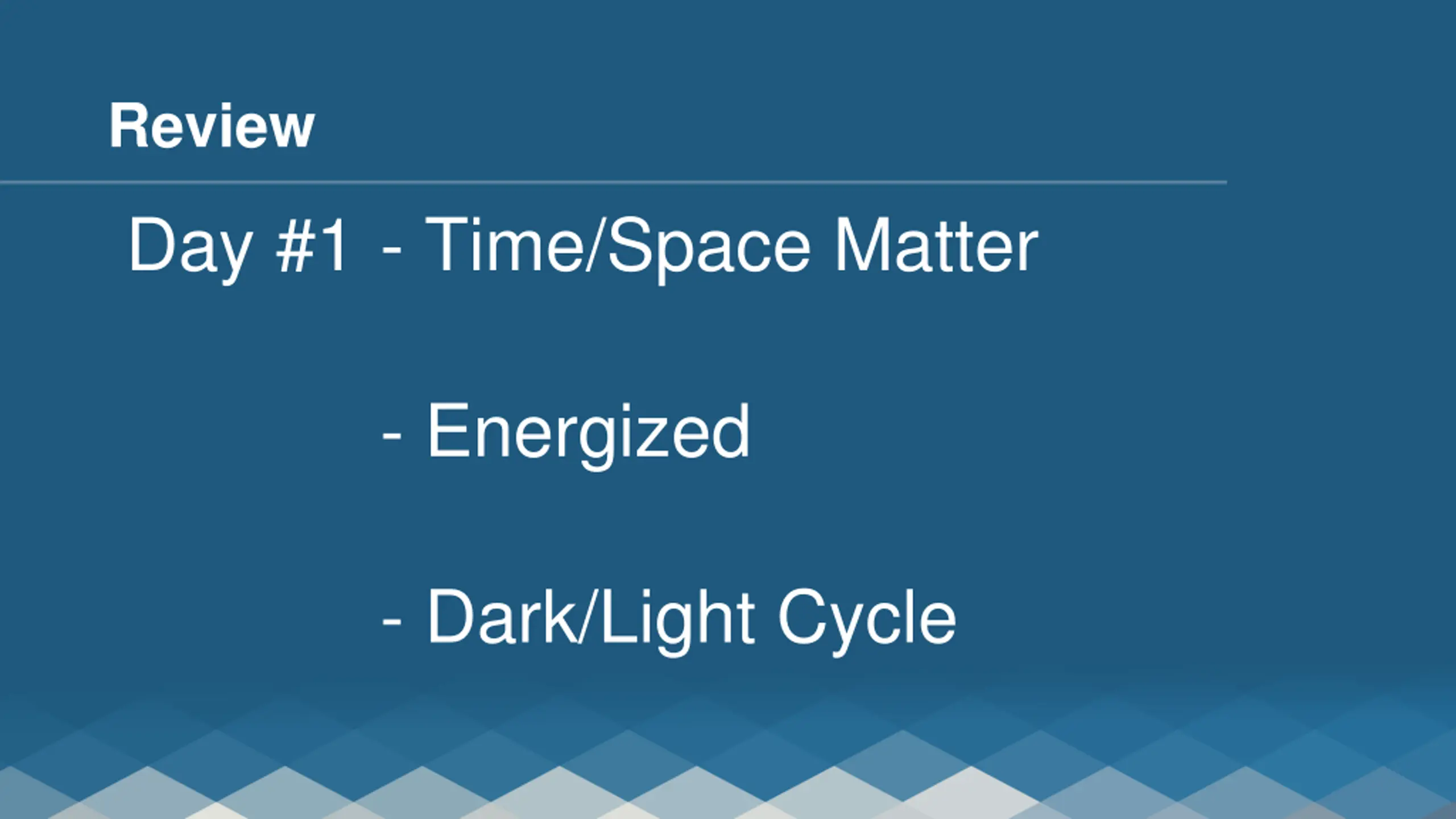 Review

Day #1 - Time/Space Matter

- Energized

- Dark/Light Cycle